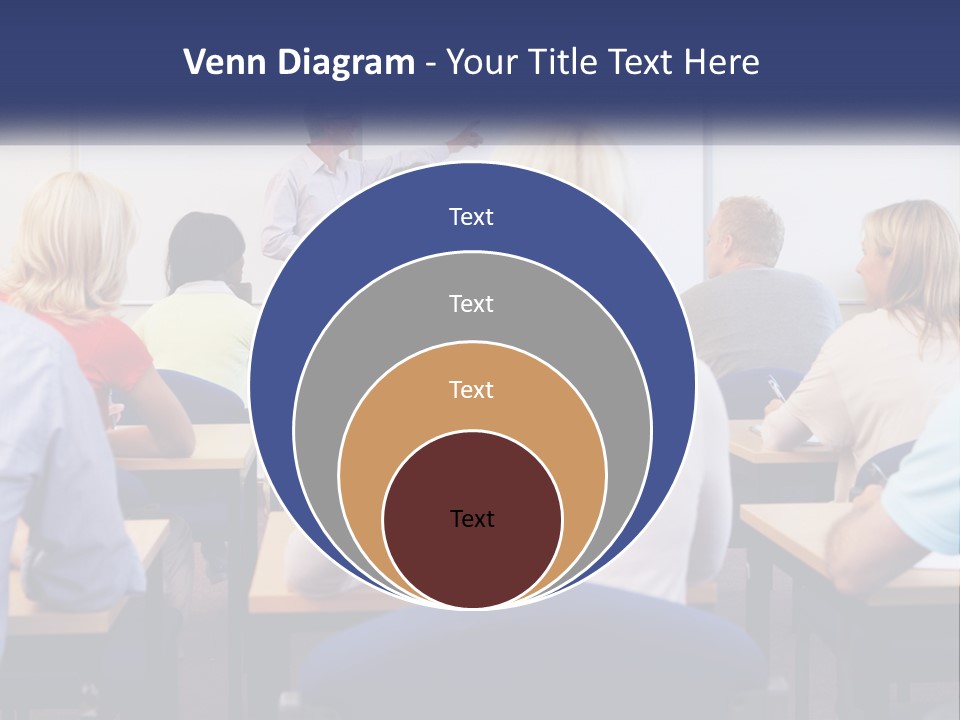 Venn Diagram - Your Title Text Here

Text

Text

Text

Text